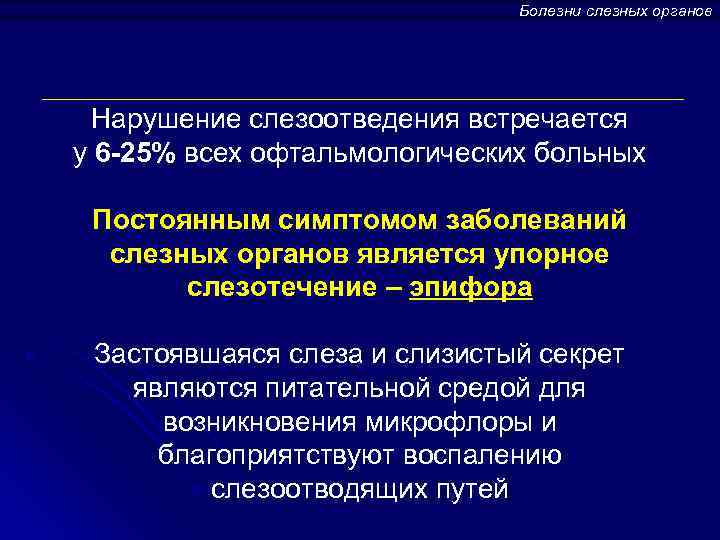 Болезни слезных органов

Нарушение слезоотведения встречается у 6-25% всех офтальмологических больных

Постоянным симптомом заболеваний слезных органов является упорное слезотечение – эпифора

Застоявшаяся слеза и слизистый секрет являются питательной средой для возникновения микрофлоры и благоприятствуют воспалению слезоотводящих путей